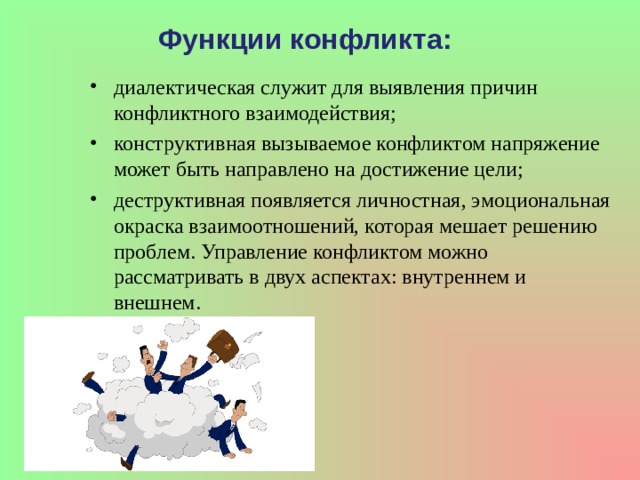 Функции конфликта:

• диалектическая служит для выявления причин конфликтного взаимодействия;

• конструктивная вызываемое конфликтом напряжение может быть направлено на достижение цели;

• деструктивная появляется личностная, эмоциональная окраска взаимоотношений, которая мешает решению проблем. Управление конфликтом можно рассматривать в двух аспектах: внутреннем и внешнем.